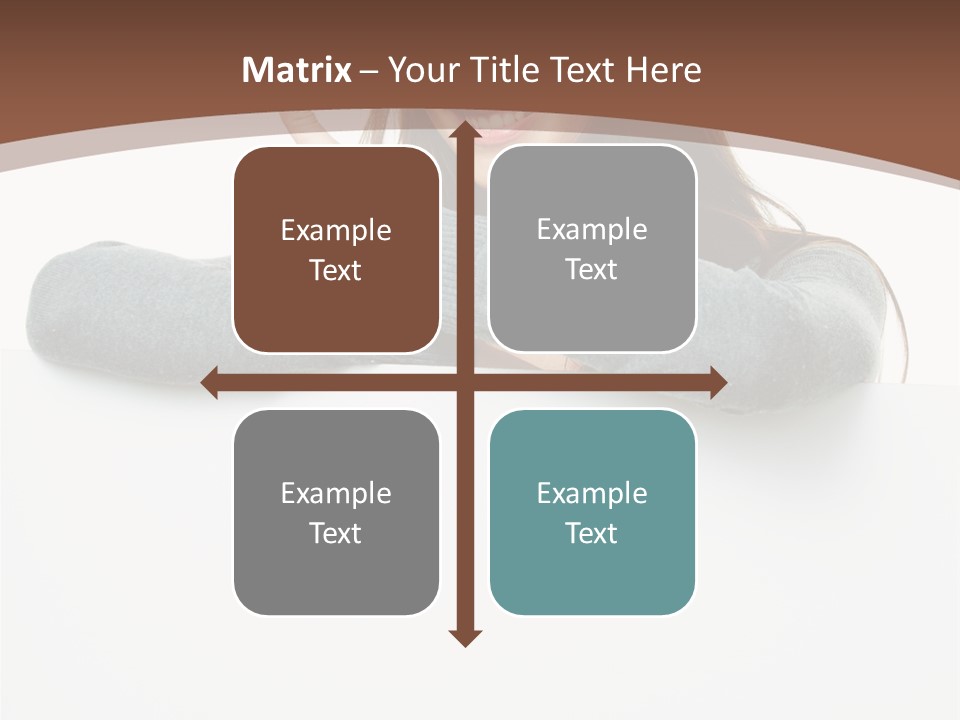 Matrix – Your Title Text Here

Example Text

Example Text

Example Text

Example Text